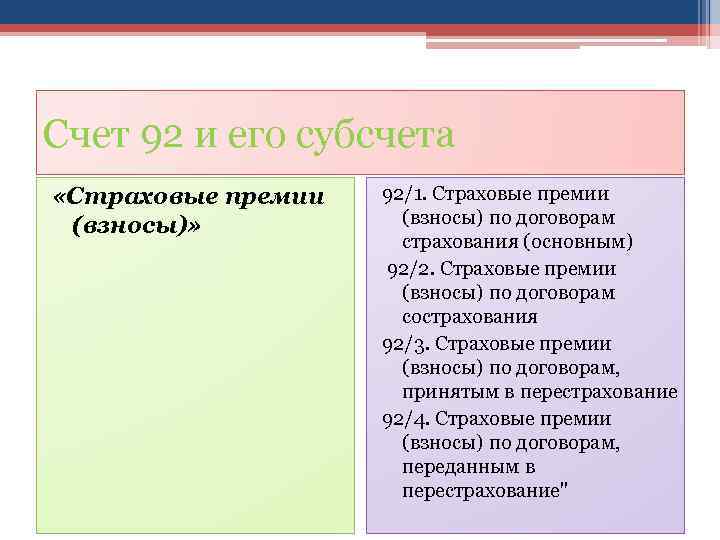 Счет 92 и его субсчета

«Страховые премии (взносы)»

92/1. Страховые премии (взносы) по договорам страхования (основным)

92/2. Страховые премии (взносы) по договорам сострахования

92/3. Страховые премии (взносы) по договорам, принятым в перестрахование

92/4. Страховые премии (взносы) по договорам, переданным в перестрахование"